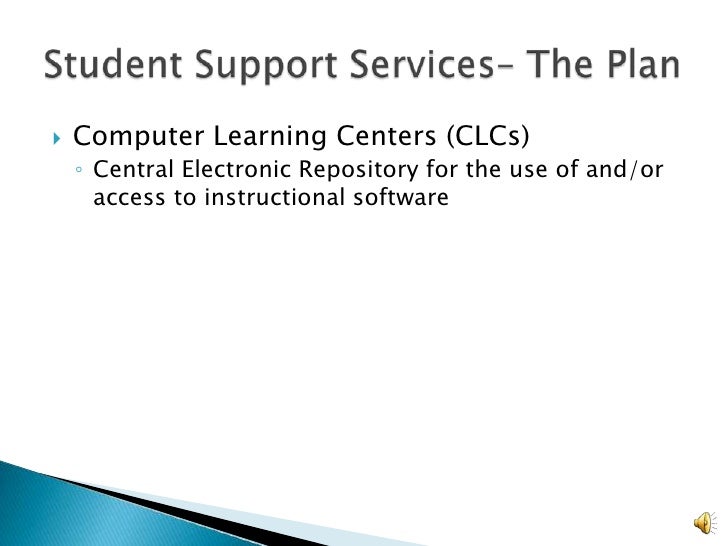 Student Support Services– The Plan

Computer Learning Centers (CLCs)

Central Electronic Repository for the use of and/or access to instructional software